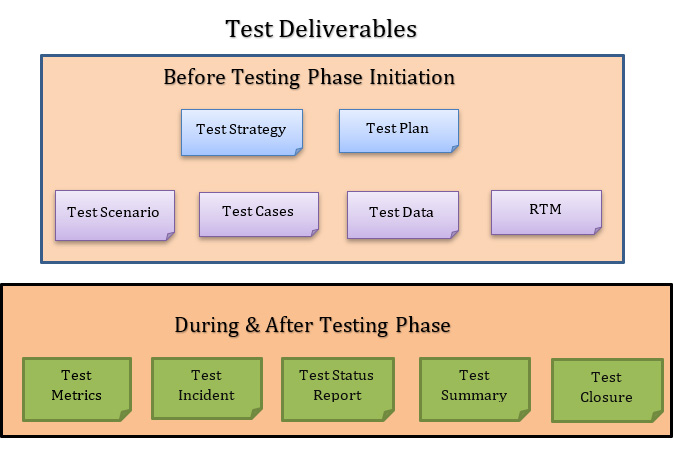 Test Deliverables

Before Testing Phase Initiation

Test Strategy

Test Plan

Test Scenario

Test Cases

Test Data

RTM

During & After Testing Phase

Test Metrics

Test Incident

Test Status Report

Test Summary

Test Closure